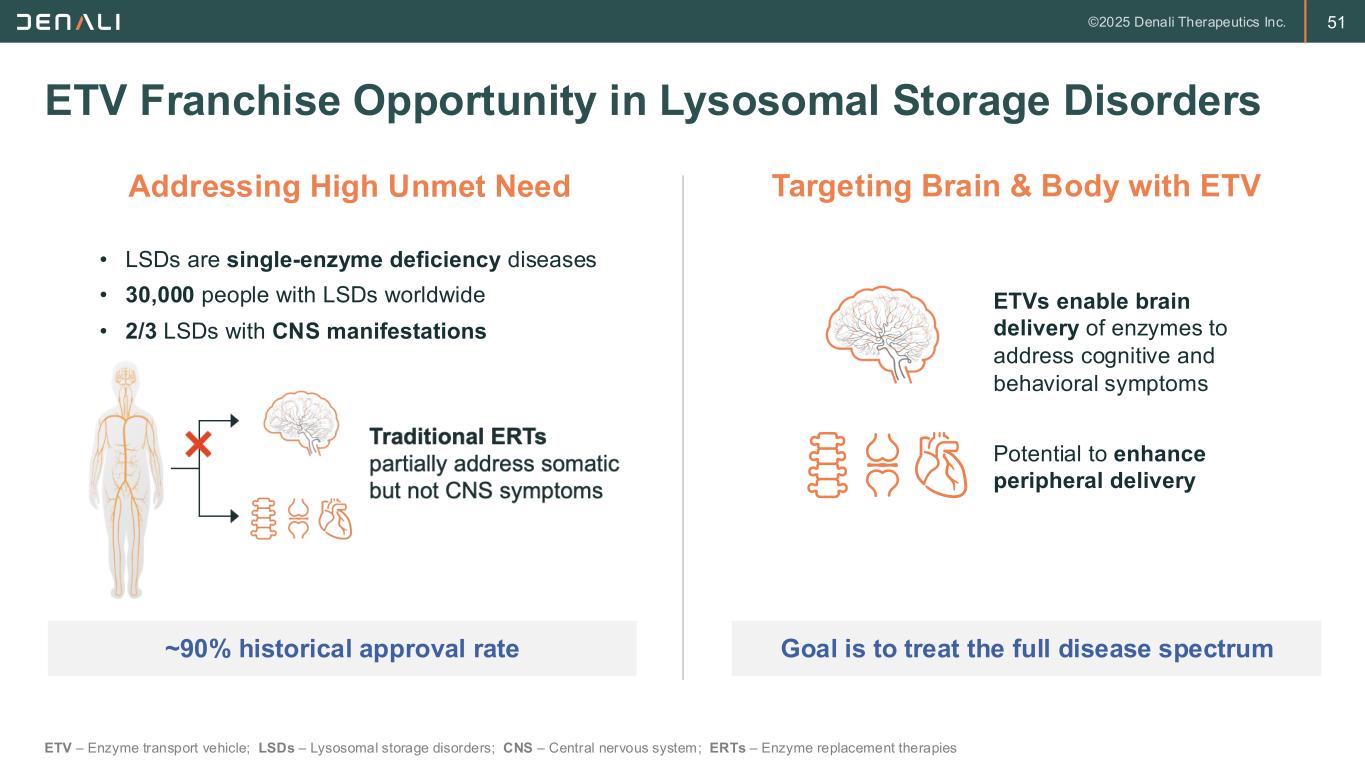 DENALI

©2025 Denali Therapeutics Inc. 51

ETV Franchise Opportunity in Lysosomal Storage Disorders

Addressing High Unmet Need

• LSDs are single-enzyme deficiency diseases
• 30,000 people with LSDs worldwide
• 2/3 LSDs with CNS manifestations

Traditional ERTs partially address somatic but not CNS symptoms

~90% historical approval rate

Targeting Brain & Body with ETV

ETVs enable brain delivery of enzymes to address cognitive and behavioral symptoms

Potential to enhance peripheral delivery

Goal is to treat the full disease spectrum

ETV – Enzyme transport vehicle; LSDs – Lysosomal storage disorders; CNS – Central nervous system; ERTs – Enzyme replacement therapies